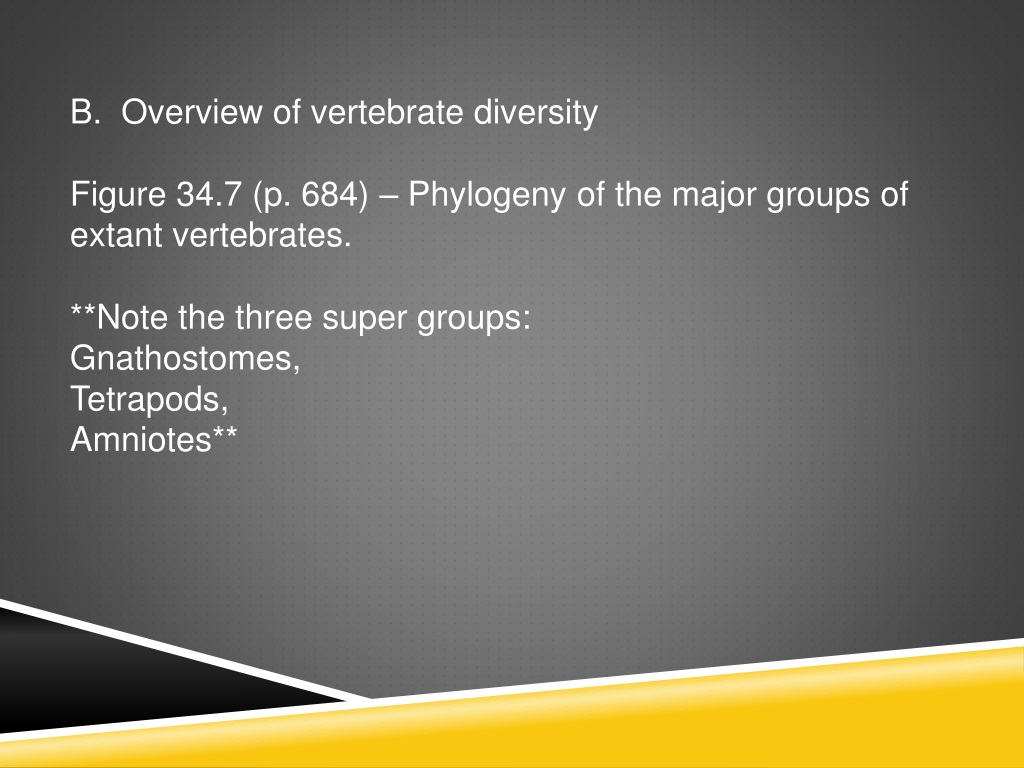 B. Overview of vertebrate diversity

Figure 34.7 (p. 684) – Phylogeny of the major groups of extant vertebrates.

**Note the three super groups:
Gnathostomes,
Tetrapods,
Amniotes**